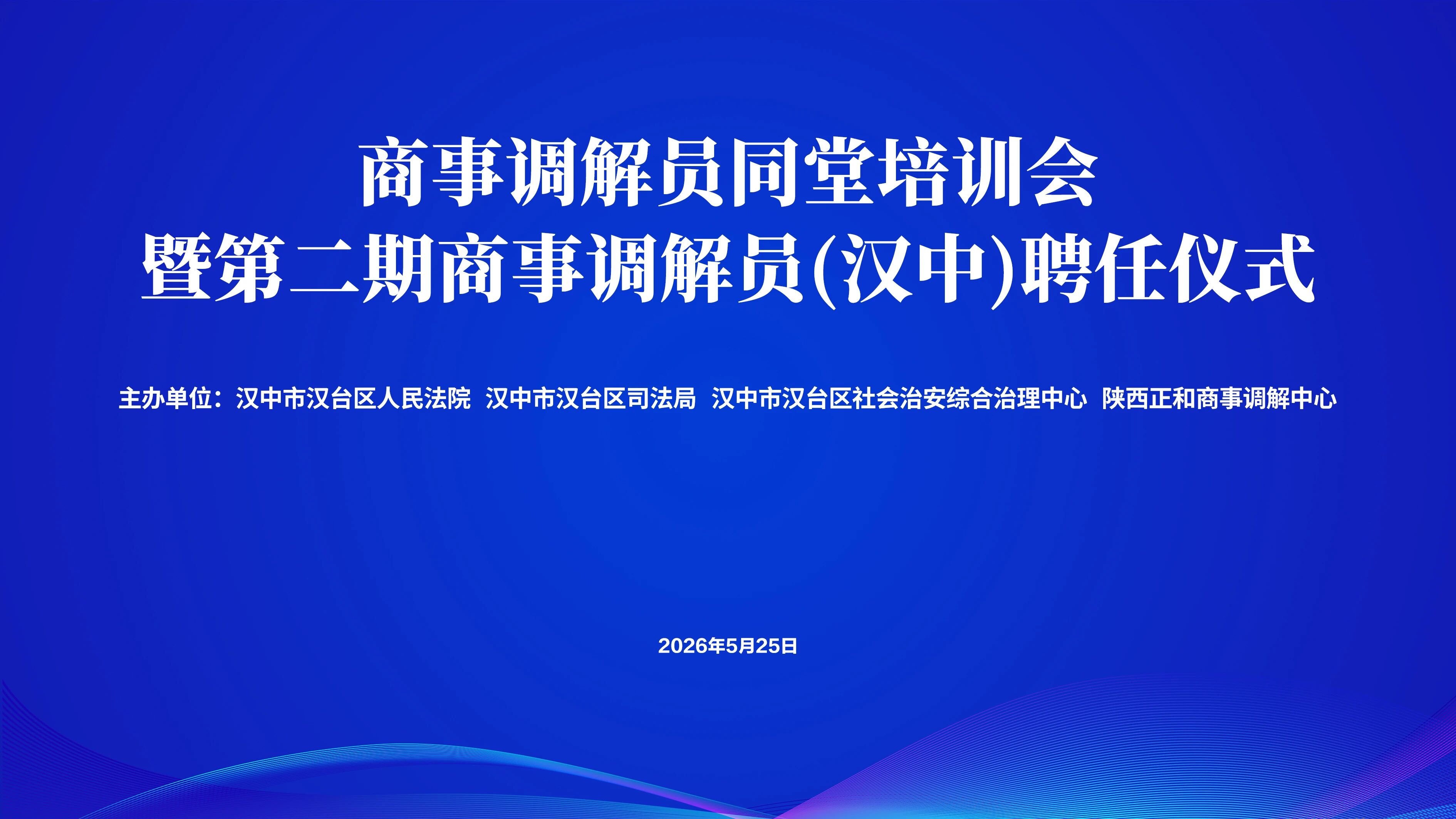 商事调解员同堂培训会
暨第二期商事调解员(汉中)聘任仪式

主办单位：汉中市汉台区人民法院 汉中市汉台区司法局 汉中市汉台区社会治安综合治理中心 陕西正和商事调解中心

2026年5月25日